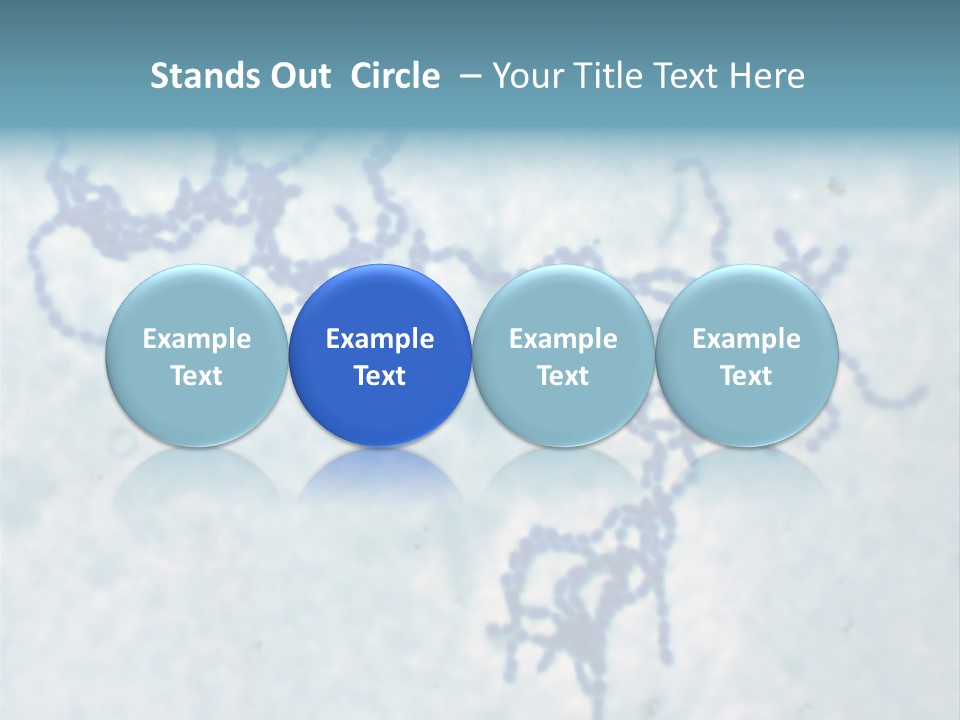 Stands Out Circle – Your Title Text Here

Example Text

Example Text

Example Text

Example Text